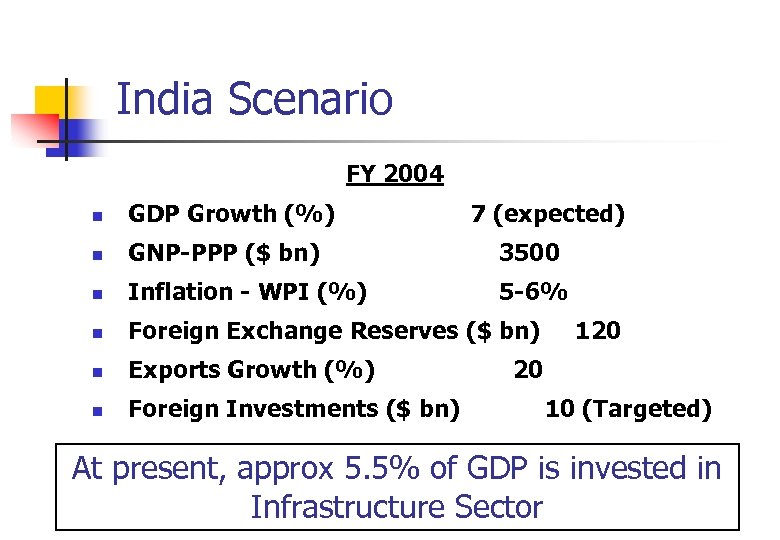 India Scenario

FY 2004

- GDP Growth (%) 7 (expected)
- GNP-PPP ($ bn) 3500
- Inflation - WPI (%) 5-6%
- Foreign Exchange Reserves ($ bn) 120
- Exports Growth (%) 20
- Foreign Investments ($ bn) 10 (Targeted)

At present, approx 5.5% of GDP is invested in Infrastructure Sector